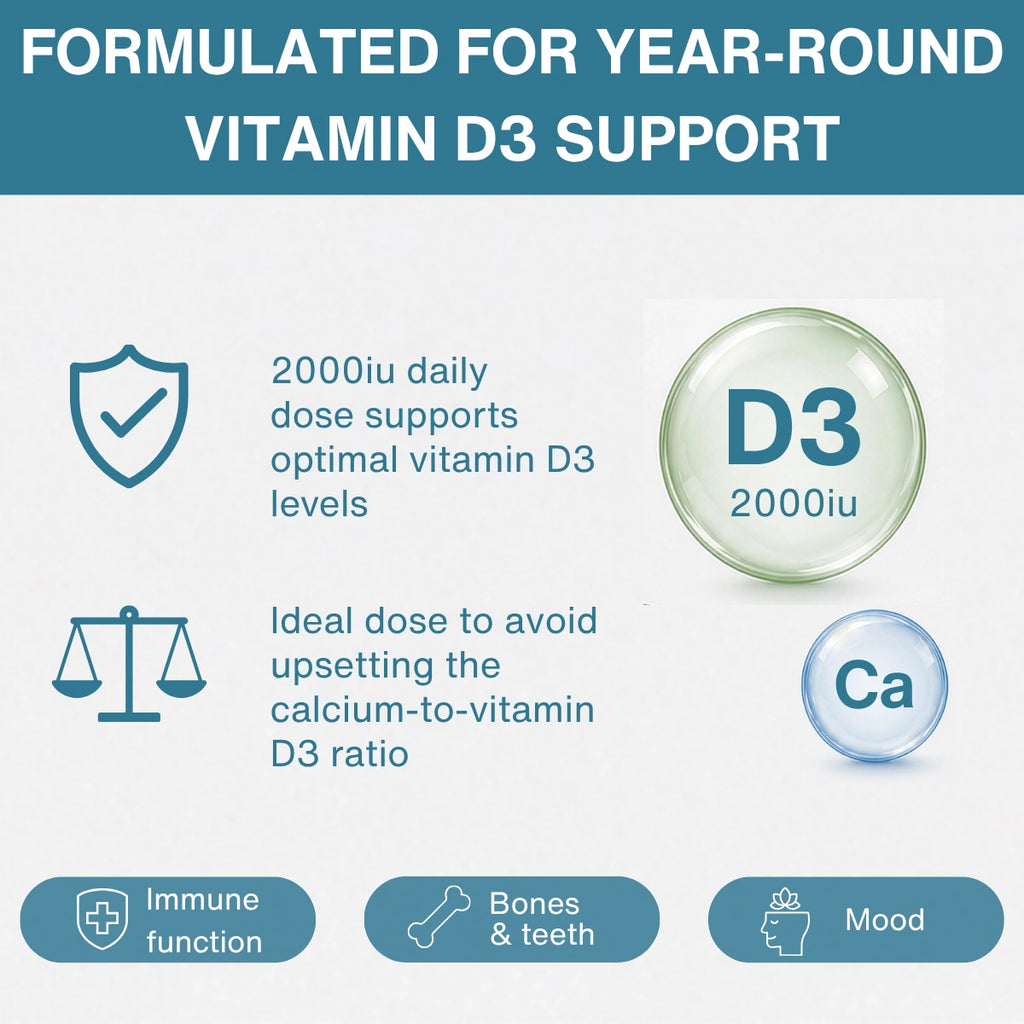 FORMULATED FOR YEAR-ROUND VITAMIN D3 SUPPORT

2000iu daily dose supports optimal vitamin D3 levels

D3
2000iu

Ideal dose to avoid upsetting the calcium-to-vitamin D3 ratio

Ca

Immune function

Bones & teeth

Mood